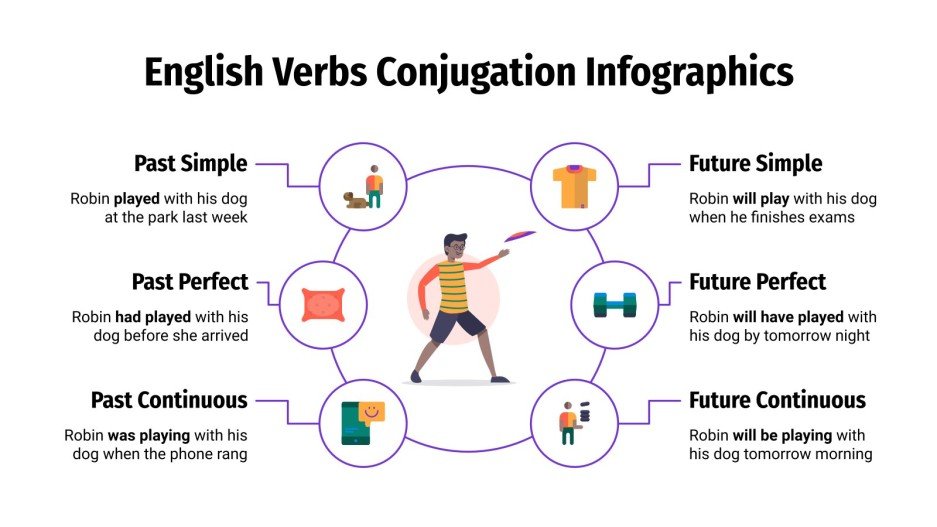 English Verbs Conjugation Infographics

Past Simple

Robin played with his dog at the park last week

Past Perfect

Robin had played with his dog before she arrived

Past Continuous

Robin was playing with his dog when the phone rang

Future Simple

Robin will play with his dog when he finishes exams

Future Perfect

Robin will have played with his dog by tomorrow night

Future Continuous

Robin will be playing with his dog tomorrow morning